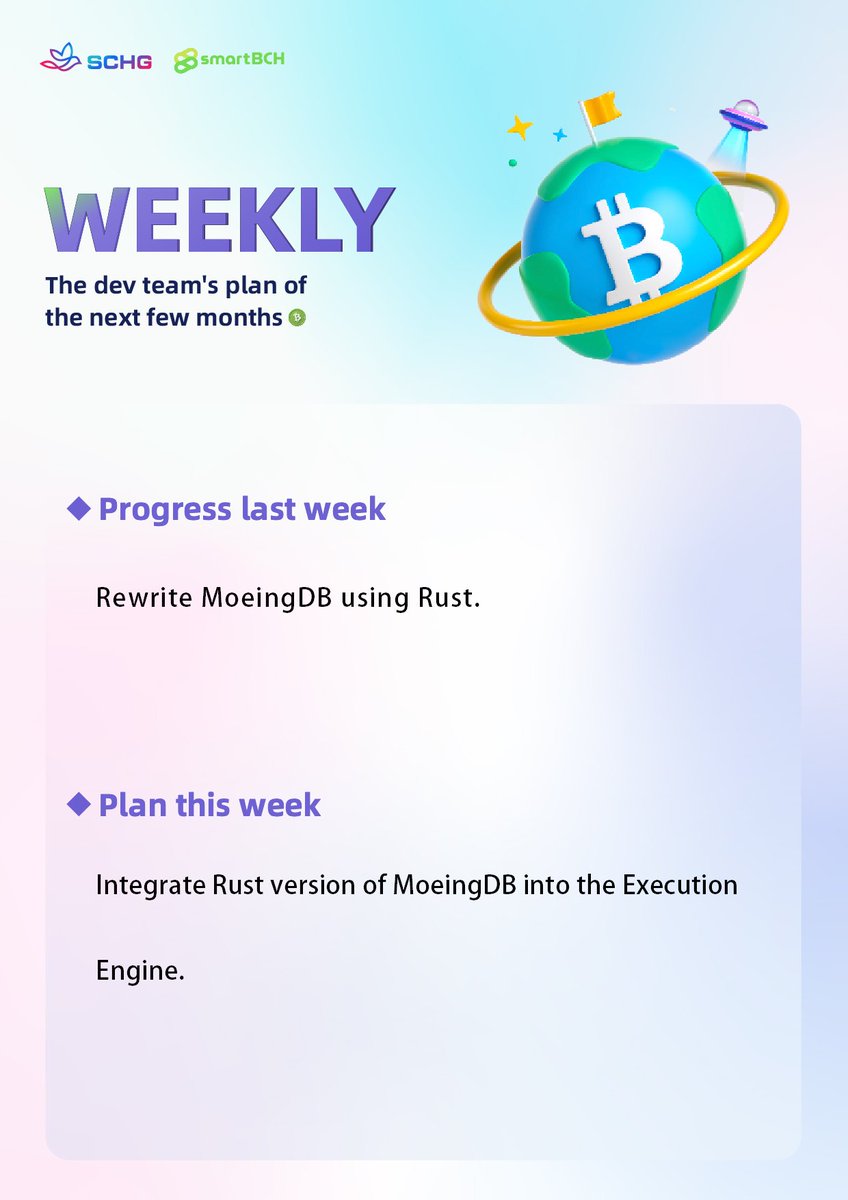 SCHG smartBCH

WEEKLY

The dev team's plan of the next few months

◆ Progress last week

Rewrite MoeingDB using Rust.

◆ Plan this week

Integrate Rust version of MoeingDB into the Execution Engine.